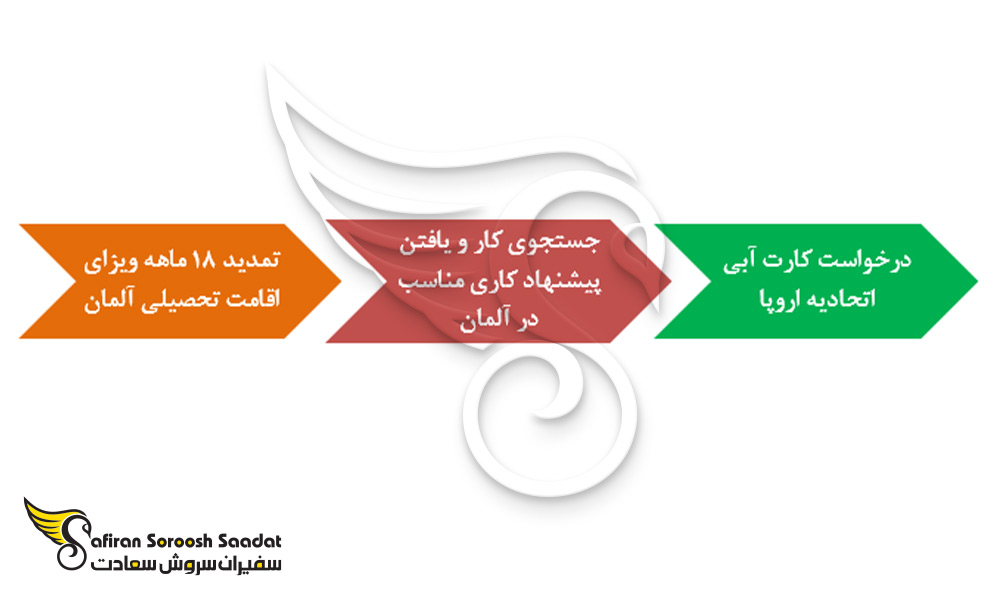 تمدید ۱۸ ماهه ویزای اقامت تحصیلی آلمان

جستجوی کار و یافتن پیشنهاد کاری مناسب در آلمان

درخواست کارت آبی اتحادیه اروپا

Safiran Soroosh Saadat
سفیران سروش سعادت